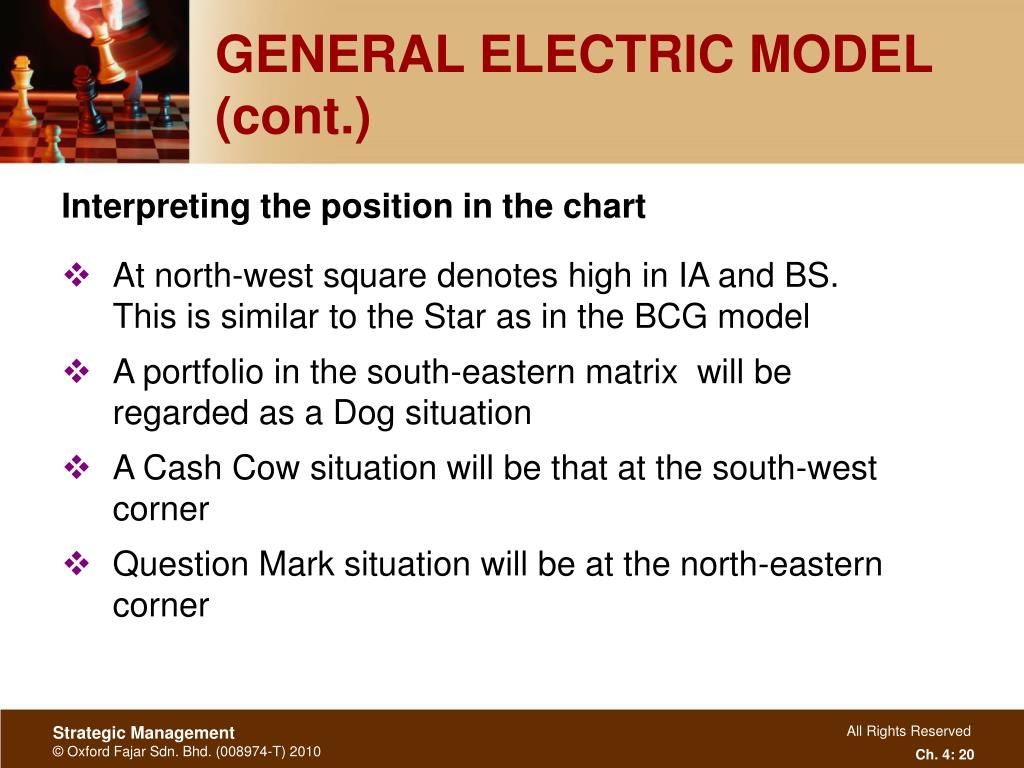 GENERAL ELECTRIC MODEL (cont.)

Interpreting the position in the chart

❖ At north-west square denotes high in IA and BS. This is similar to the Star as in the BCG model

❖ A portfolio in the south-eastern matrix will be regarded as a Dog situation

❖ A Cash Cow situation will be that at the south-west corner

❖ Question Mark situation will be at the north-eastern corner

Strategic Management
© Oxford Fajar Sdn. Bhd. (008974-T) 2010

All Rights Reserved
Ch. 4: 20